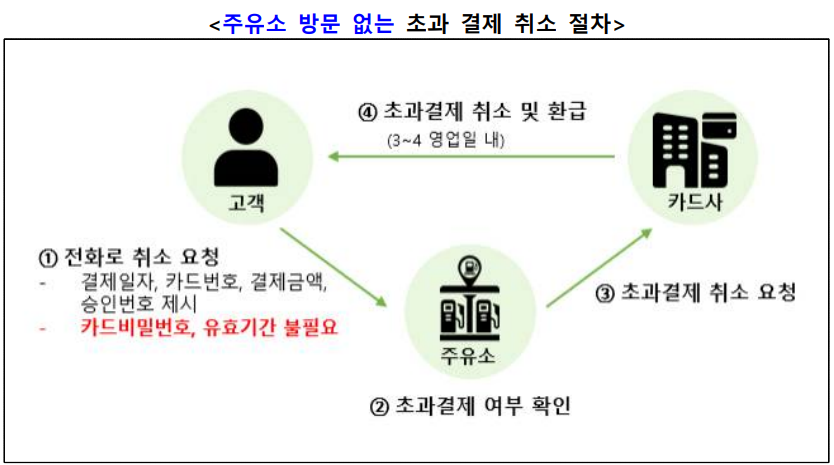 <주유소 방문 없는 초과 결제 취소 절차>

④ 초과결제 취소 및 환급
(3~4 영업일 내)

고객

카드사

① 전화로 취소 요청
- 결제일자, 카드번호, 결제금액, 승인번호 제시
- 카드비밀번호, 유효기간 불필요

주유소

③ 초과결제 취소 요청

② 초과결제 여부 확인